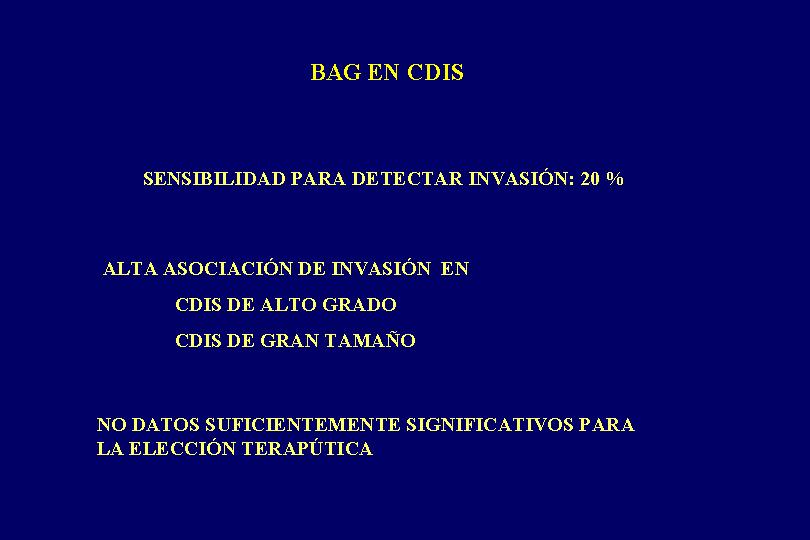 BAG EN CDIS

SENSIBILIDAD PARA DETECTAR INVASIÓN: 20 %

ALTA ASOCIACIÓN DE INVASIÓN EN

CDIS DE ALTO GRADO

CDIS DE GRAN TAMAÑO

NO DATOS SUFICIENTEMENTE SIGNIFICATIVOS PARA LA ELECCIÓN TERAPÚTICA